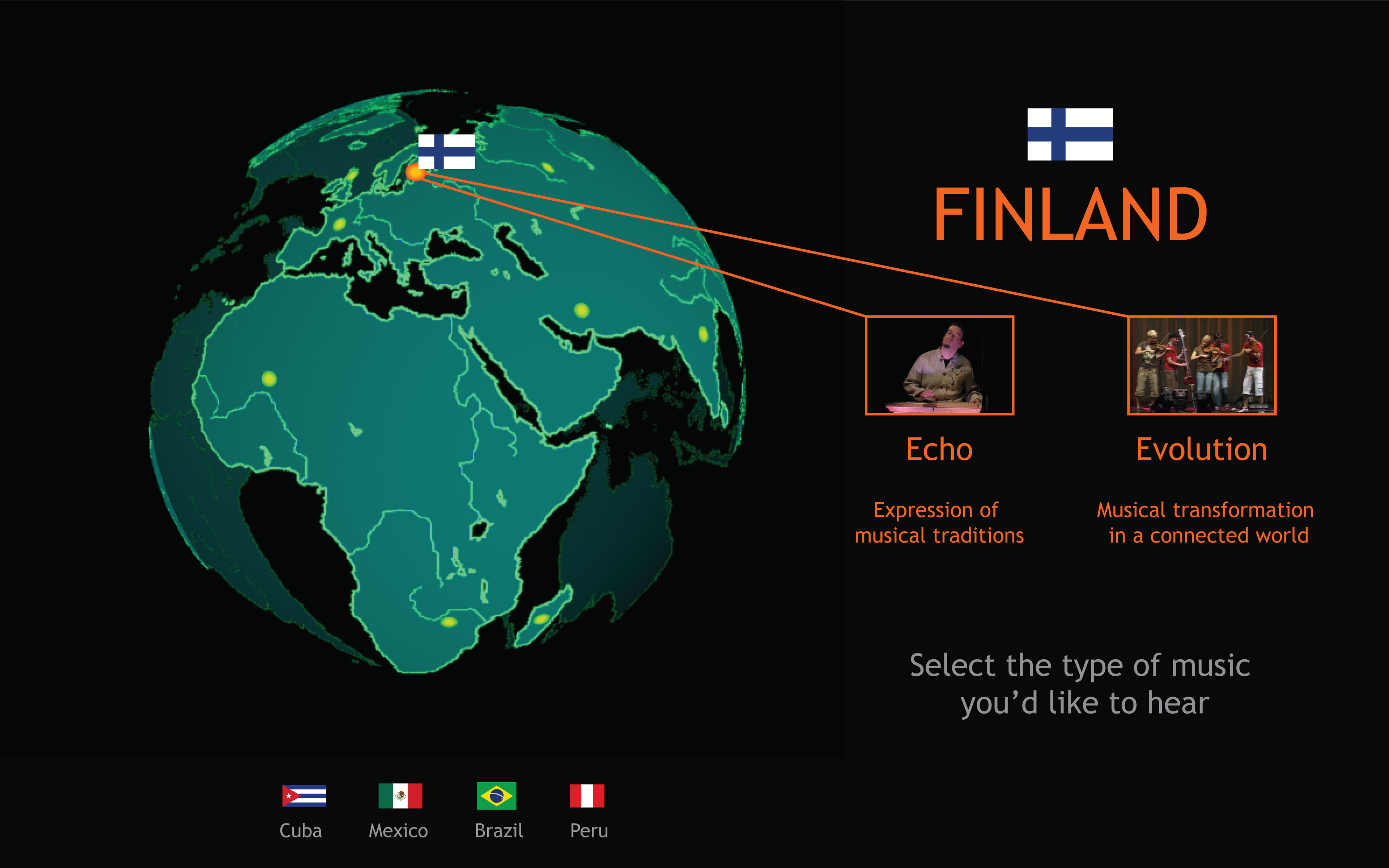 FINLAND

Echo

Expression of musical traditions

Evolution

Musical transformation in a connected world

Select the type of music you'd like to hear

Cuba Mexico Brazil Peru